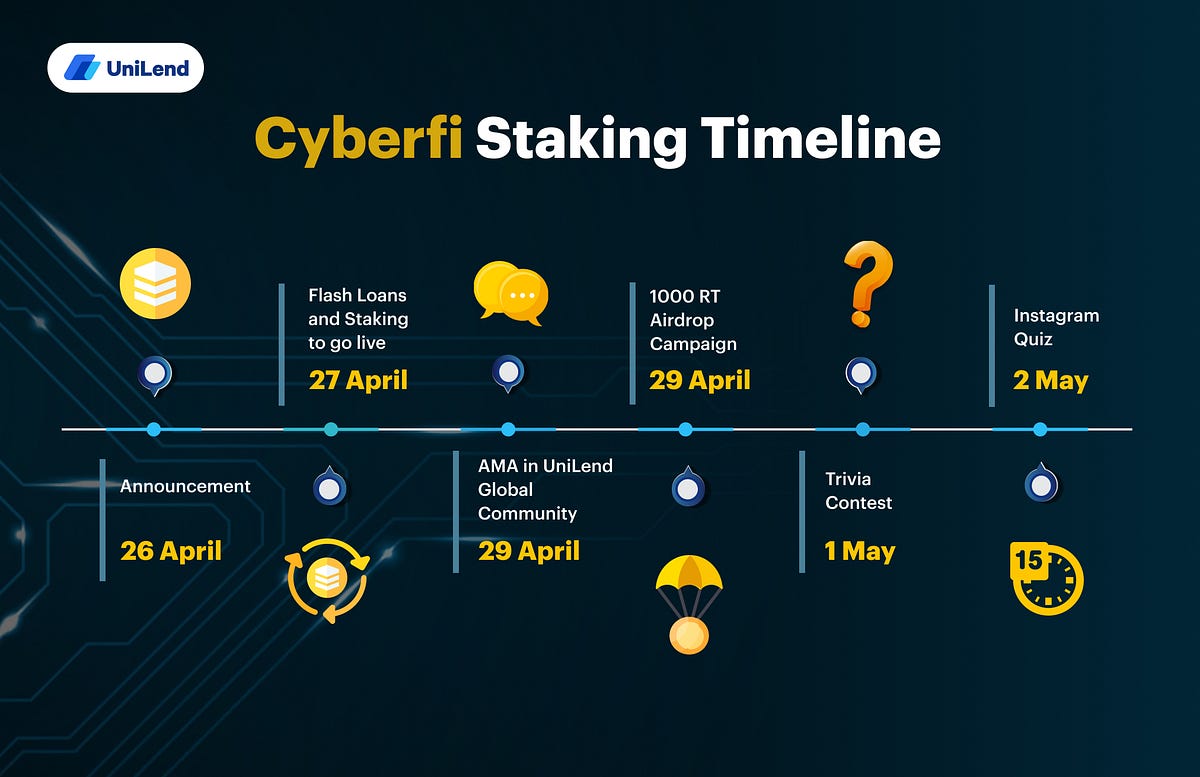 UniLend

Cyberfi Staking Timeline

Announcement
26 April

Flash Loans and Staking to go live
27 April

AMA in UniLend Global Community
29 April

1000 RT Airdrop Campaign
29 April

Trivia Contest
1 May

Instagram Quiz
2 May

15